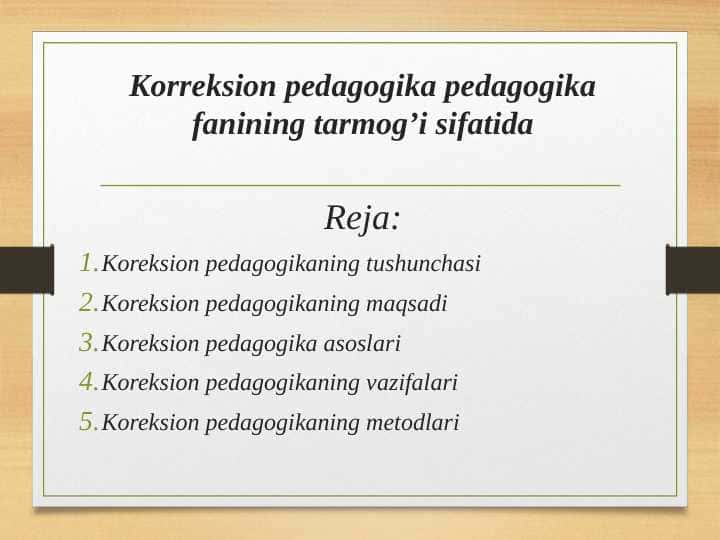 Korreksion pedagogika pedagogika fanining tarmog’i sifatida

Reja:

1. Koreksion pedagogikaning tushunchasi
2. Koreksion pedagogikaning maqsadi
3. Koreksion pedagogika asoslari
4. Koreksion pedagogikaning vazifalari
5. Koreksion pedagogikaning metodlari